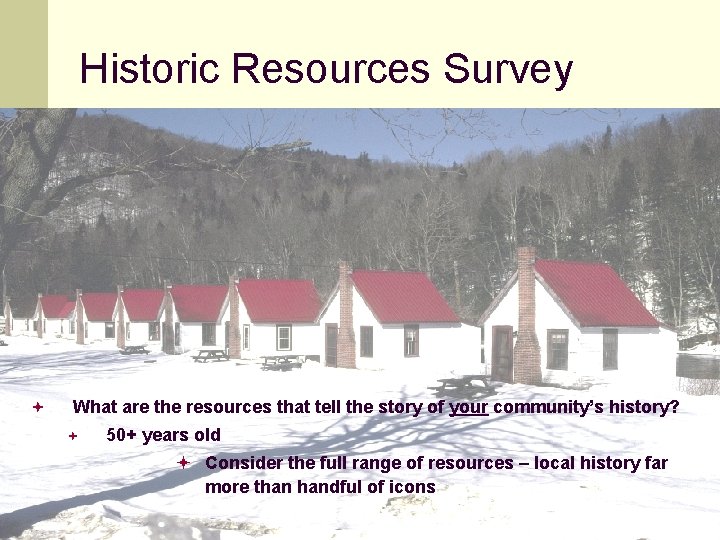 Historic Resources Survey

What are the resources that tell the story of your community's history?

50+ years old

Consider the full range of resources – local history far more than handful of icons